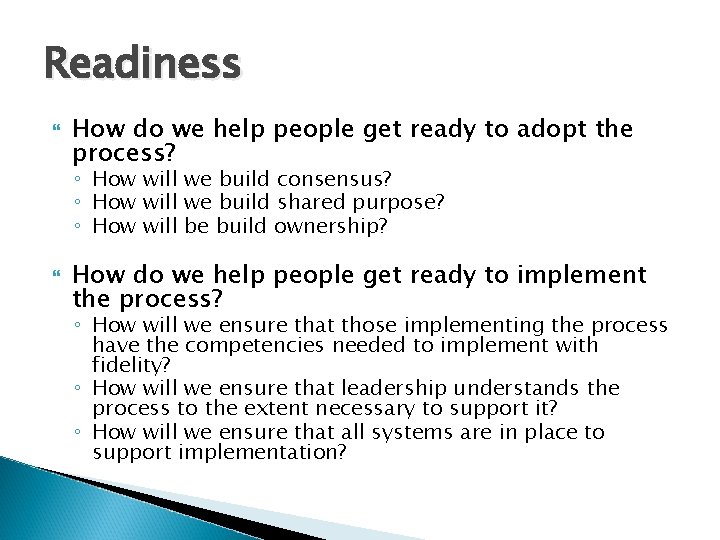 Readiness

How do we help people get ready to adopt the process?

◦ How will we build consensus?
◦ How will we build shared purpose?
◦ How will be build ownership?

How do we help people get ready to implement the process?

◦ How will we ensure that those implementing the process have the competencies needed to implement with fidelity?
◦ How will we ensure that leadership understands the process to the extent necessary to support it?
◦ How will we ensure that all systems are in place to support implementation?